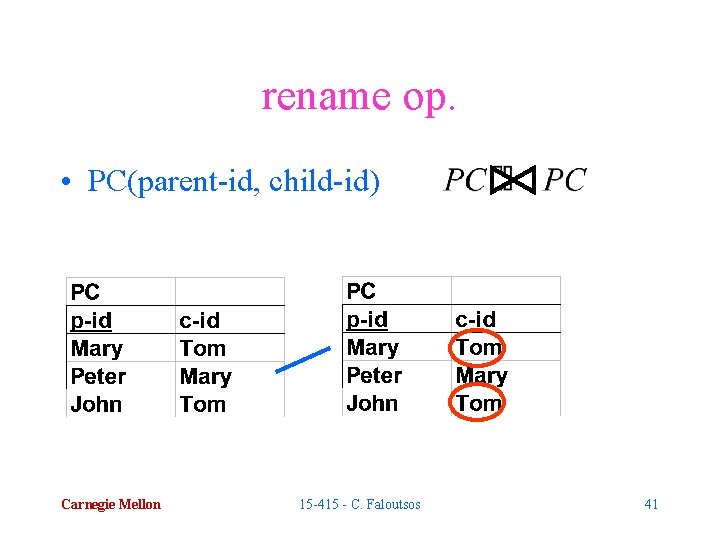 rename op.

• PC(parent-id, child-id) $PC \bowtie PC$

| PC | |
|---|---|
| p-id | c-id |
| Mary | Tom |
| Peter | Mary |
| John | Tom |

| PC | |
|---|---|
| p-id | c-id |
| Mary | Tom |
| Peter | Mary |
| John | Tom |

Carnegie Mellon

15-415 - C. Faloutsos

41